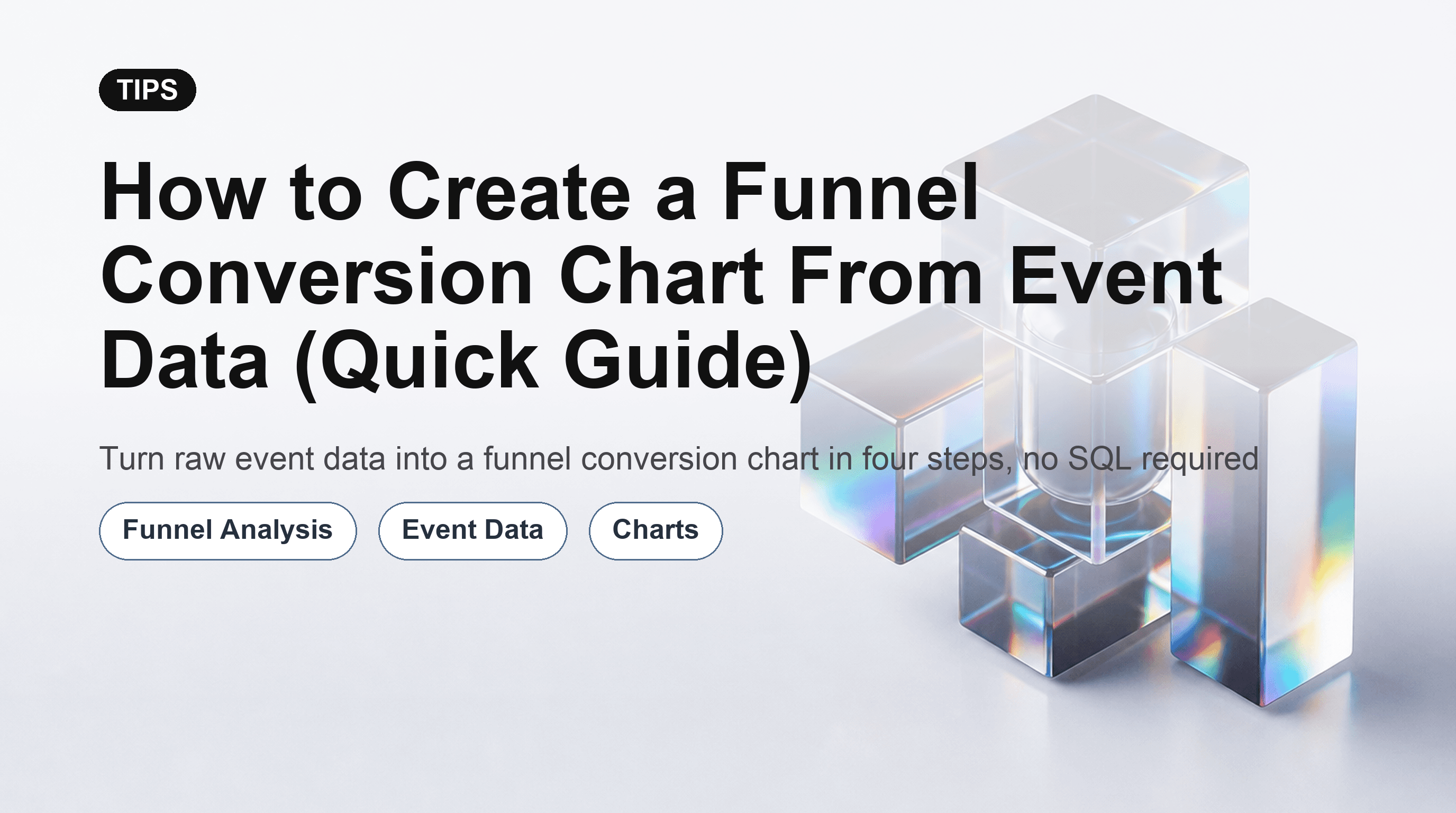 TIPS

How to Create a Funnel Conversion Chart From Event Data (Quick Guide)

Turn raw event data into a funnel conversion chart in four steps, no SQL required

Funnel Analysis

Event Data

Charts